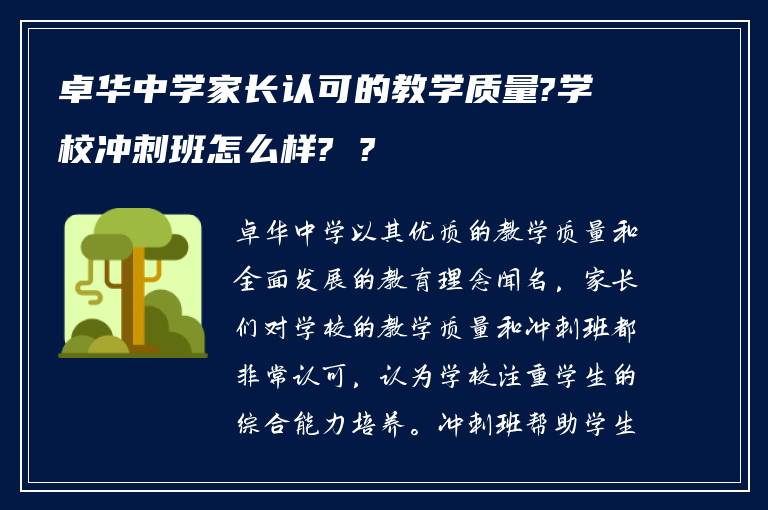 卓华中学家长认可的教学质量?学校冲刺班怎么样? ?

卓华中学以其优质的教学质量和全面发展的教育理念闻名，家长们对学校的教学质量和冲刺班都非常认可，认为学校注重学生的综合能力培养。冲刺班帮助学生